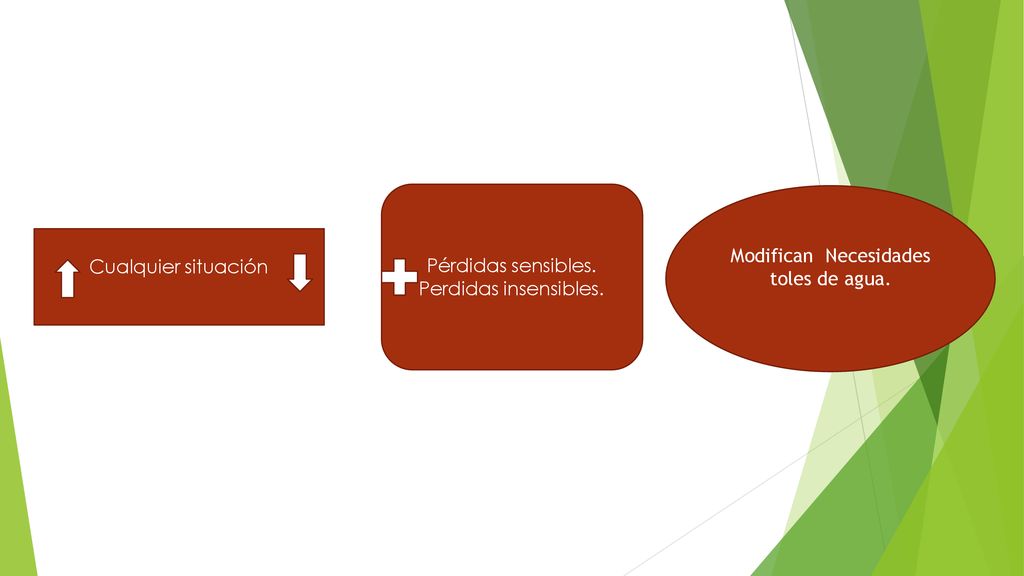 Cualquier situación

Pérdidas sensibles.
Perdidas insensibles.

Modifican  Necesidades toles de agua.